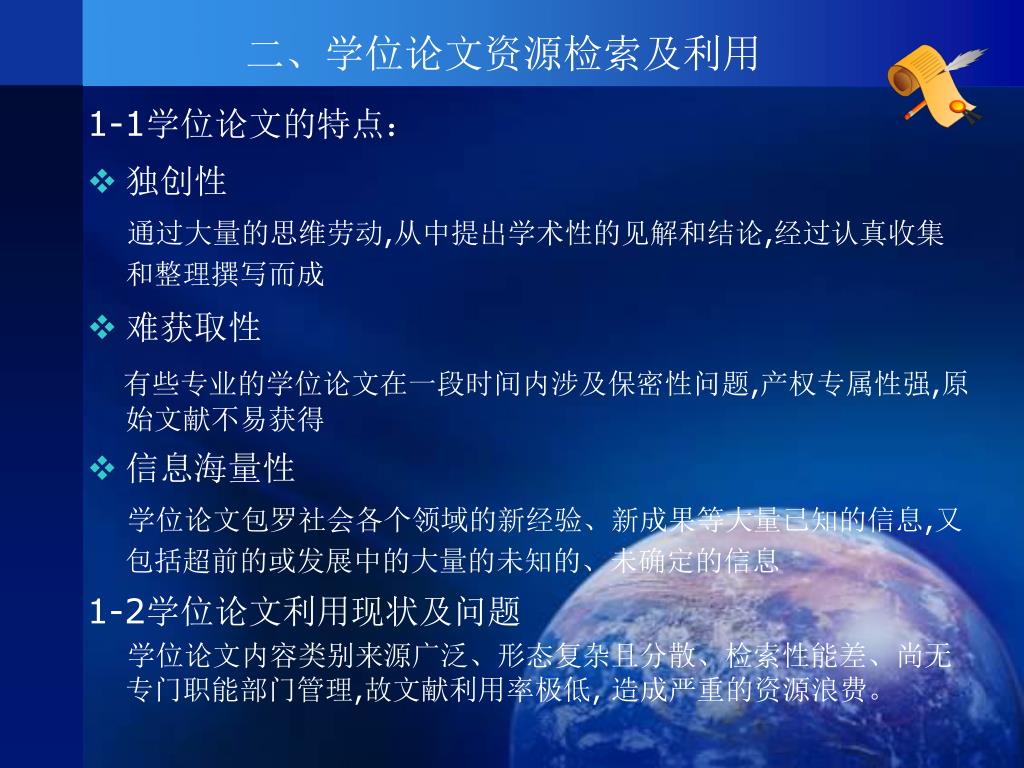 二、学位论文资源检索及利用

1-1学位论文的特点：

❖ 独创性

通过大量的思维劳动,从中提出学术性的见解和结论,经过认真收集和整理撰写而成

❖ 难获取性

有些专业的学位论文在一段时间内涉及保密性问题,产权专属性强,原始文献不易获得

❖ 信息海量性

学位论文包罗社会各个领域的新经验、新成果等大量已知的信息,又包括超前的或发展中的大量的未知的、未确定的信息

1-2学位论文利用现状及问题

学位论文内容类别来源广泛、形态复杂且分散、检索性能差、尚无专门职能部门管理,故文献利用率极低, 造成严重的资源浪费。